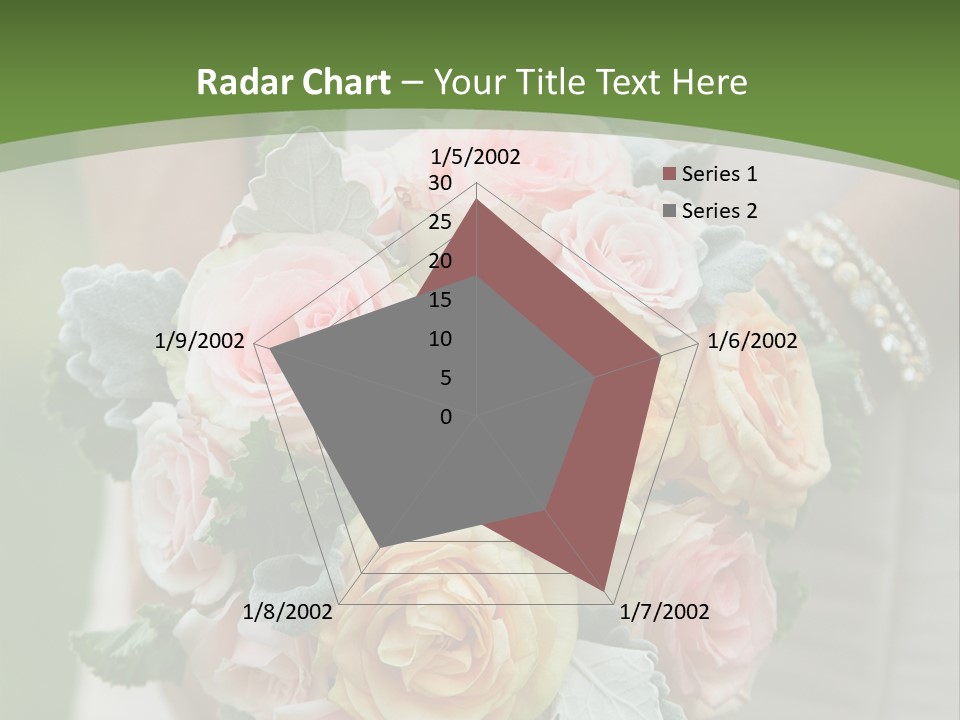 Radar Chart – Your Title Text Here

1/5/2002
30
25
20
15
10
5
0

Series 1
Series 2

1/6/2002
1/7/2002
1/8/2002
1/9/2002